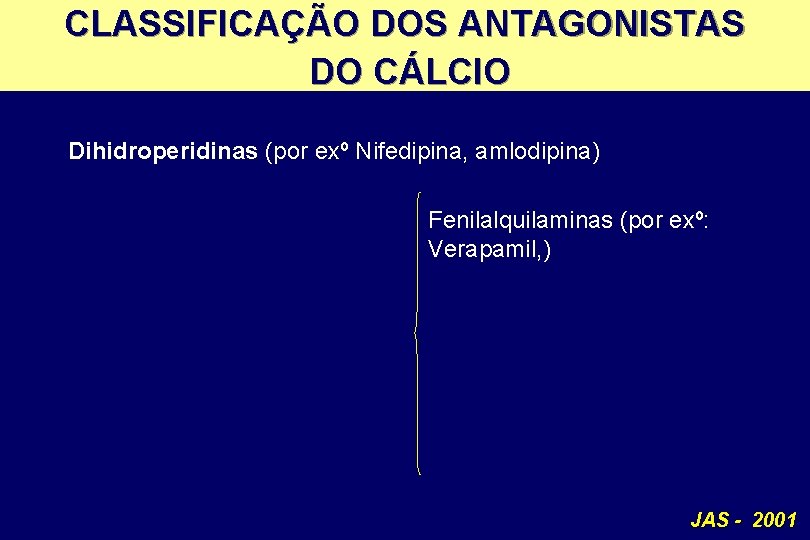 CLASSIFICAÇÃO DOS ANTAGONISTAS DO CÁLCIO

Dihidroperidinas (por exº Nifedipina, amlodipina)

Fenilalquilaminas (por exº: Verapamil,)

JAS - 2001